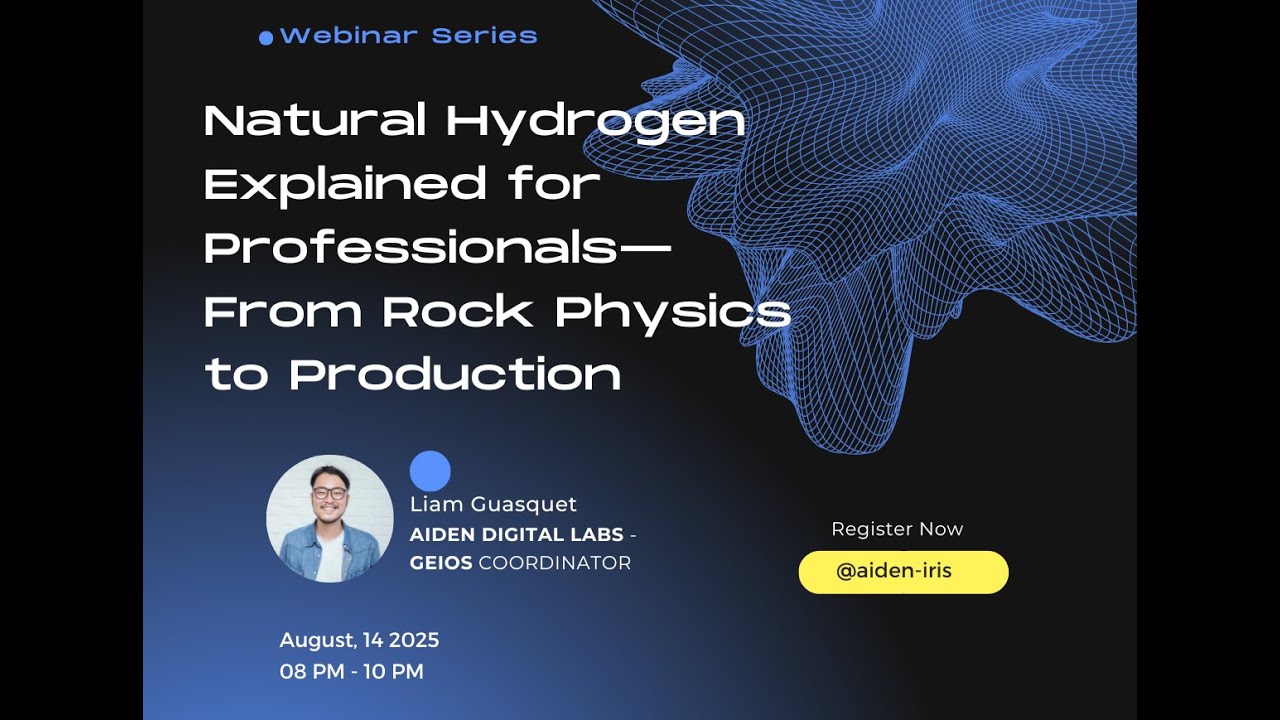 Webinar Series

Natural Hydrogen Explained for Professionals— From Rock Physics to Production

Liam Guasquet
AIDEN DIGITAL LABS - GEIOS COORDINATOR

Register Now

@aiden-iris

August, 14 2025
08 PM - 10 PM